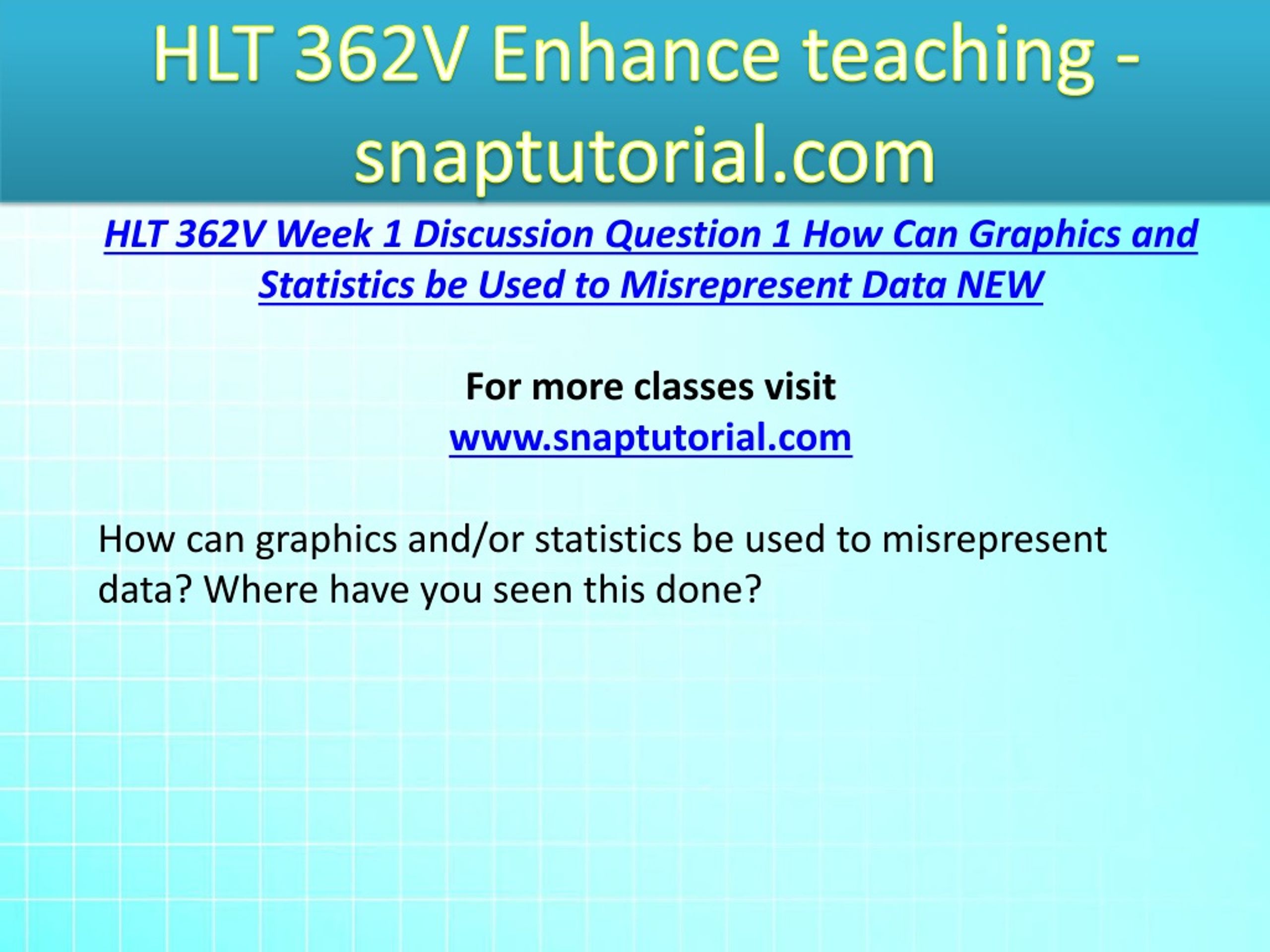 HLT 362V Enhance teaching - snaptutorial.com

HLT 362V Week 1 Discussion Question 1 How Can Graphics and Statistics be Used to Misrepresent Data NEW

For more classes visit
www.snaptutorial.com

How can graphics and/or statistics be used to misrepresent data? Where have you seen this done?